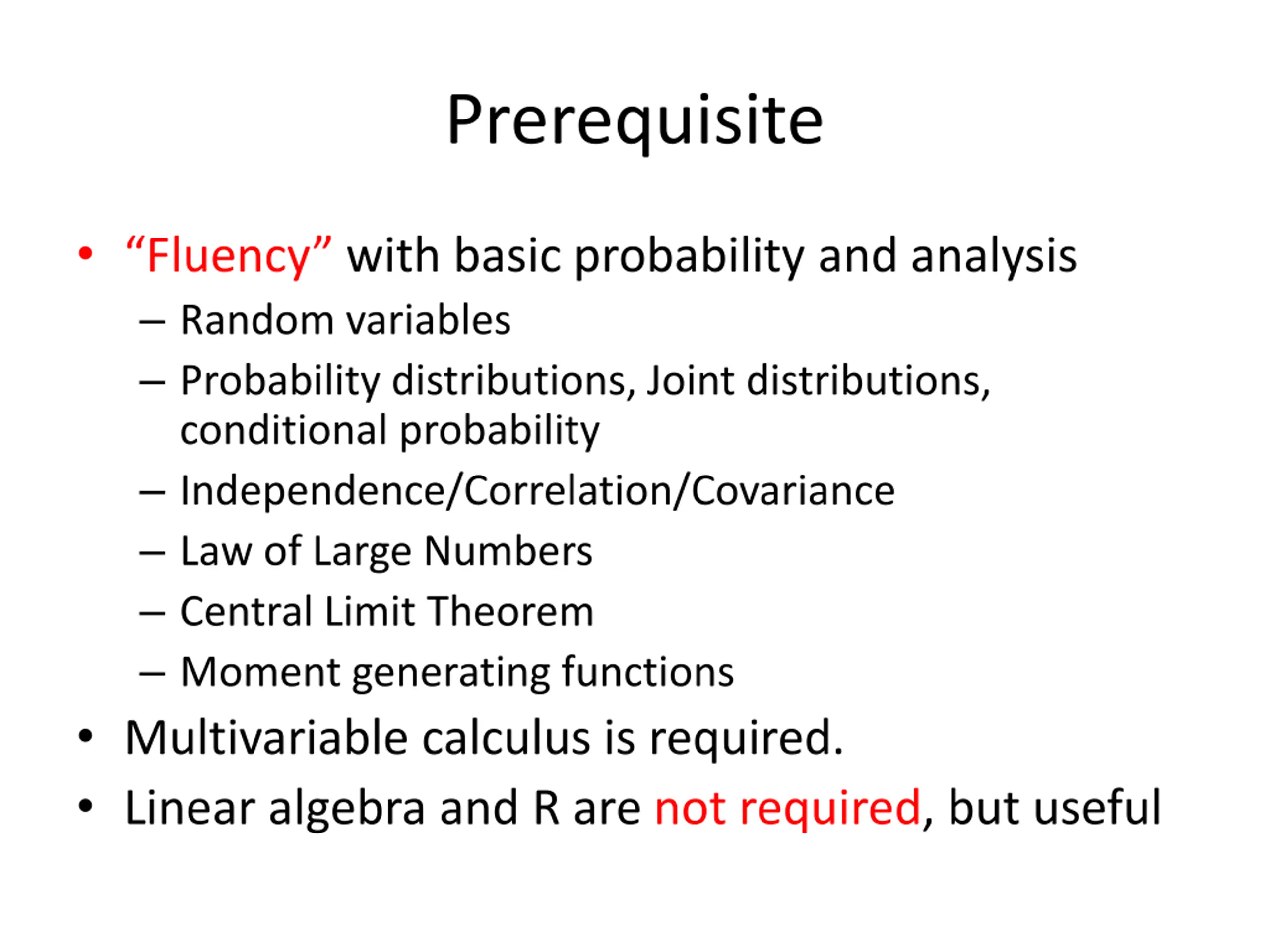 Prerequisite

• “Fluency” with basic probability and analysis
  – Random variables
  – Probability distributions, Joint distributions, conditional probability
  – Independence/Correlation/Covariance
  – Law of Large Numbers
  – Central Limit Theorem
  – Moment generating functions
• Multivariable calculus is required.
• Linear algebra and R are not required, but useful